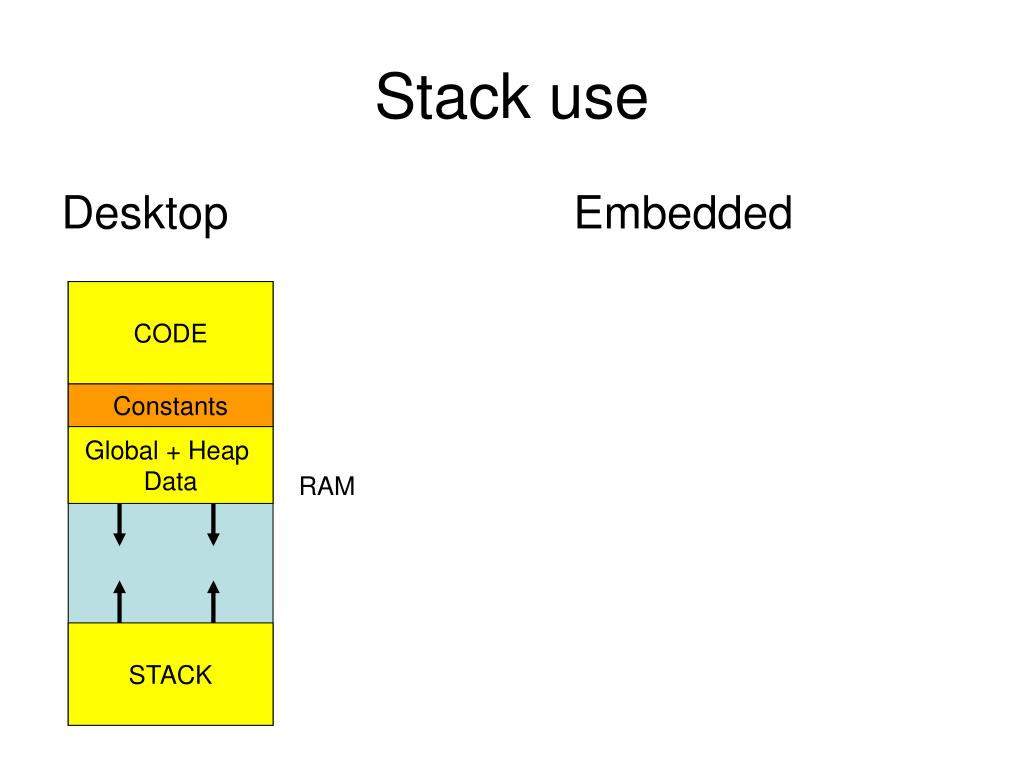 Stack use

Desktop

Embedded

CODE

Constants

Global + Heap Data

RAM

STACK